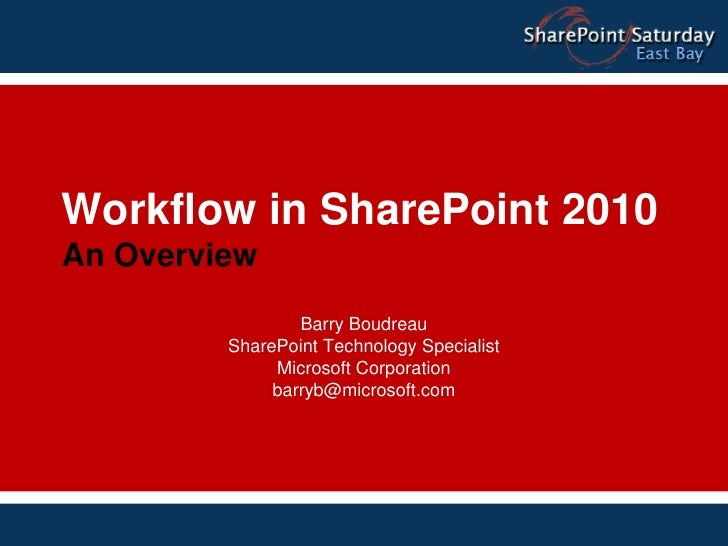 SharePoint Saturday
East Bay

Workflow in SharePoint 2010
An Overview

Barry Boudreau
SharePoint Technology Specialist
Microsoft Corporation
barryb@microsoft.com